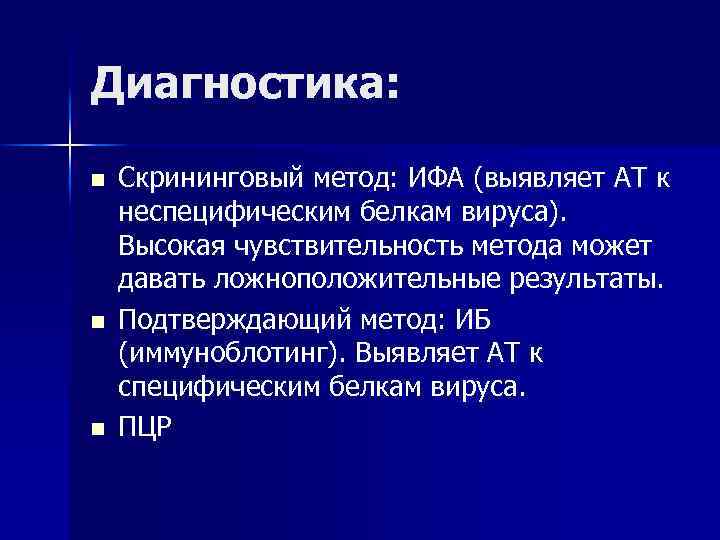 Диагностика:

■ Скрининговый метод: ИФА (выявляет АТ к неспецифическим белкам вируса). Высокая чувствительность метода может давать ложноположительные результаты.

■ Подтверждающий метод: ИБ (иммуноблотинг). Выявляет АТ к специфическим белкам вируса.

■ ПЦР